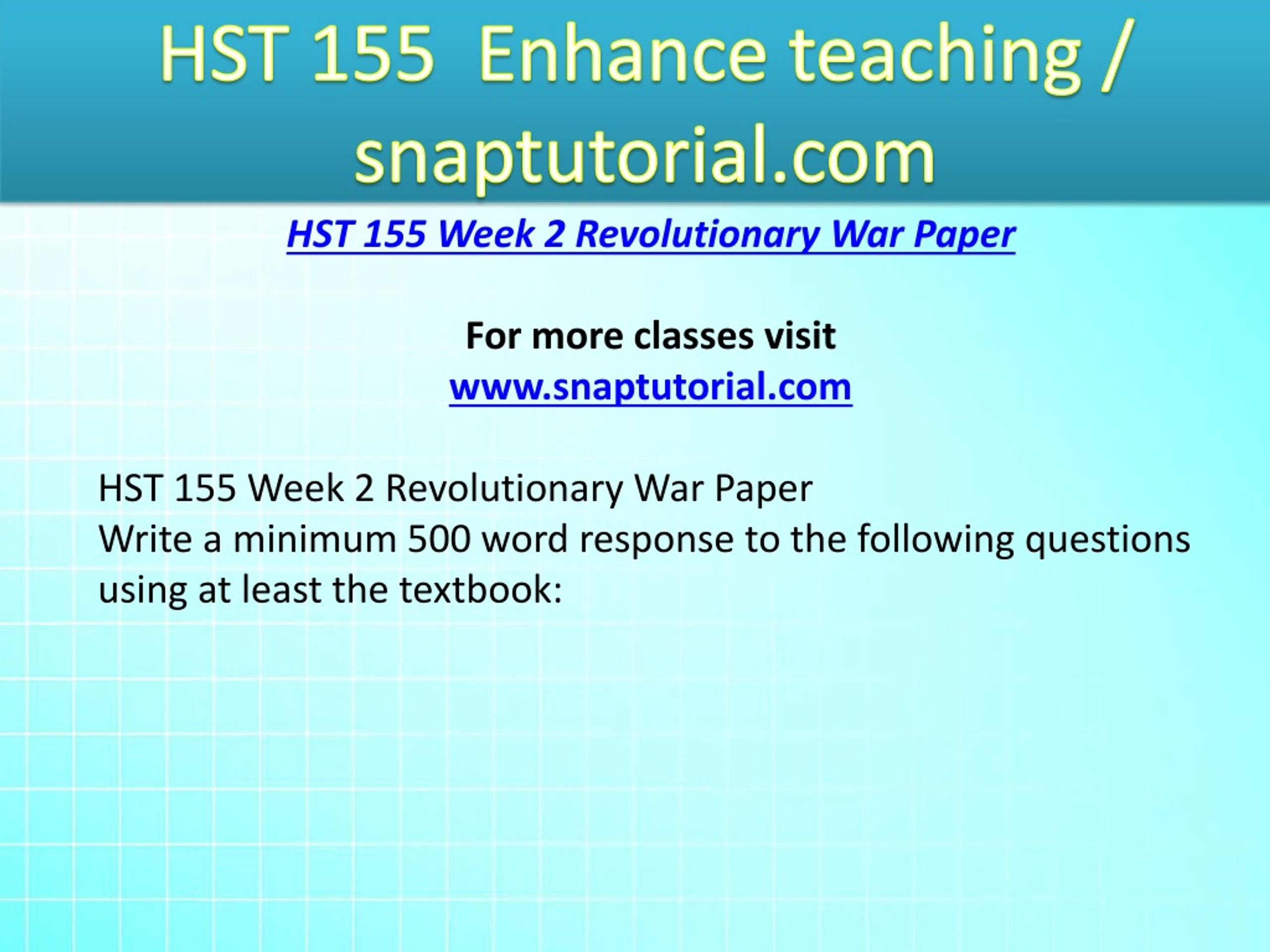 HST 155 Enhance teaching / snaptutorial.com

HST 155 Week 2 Revolutionary War Paper

For more classes visit
www.snaptutorial.com

HST 155 Week 2 Revolutionary War Paper
Write a minimum 500 word response to the following questions using at least the textbook: